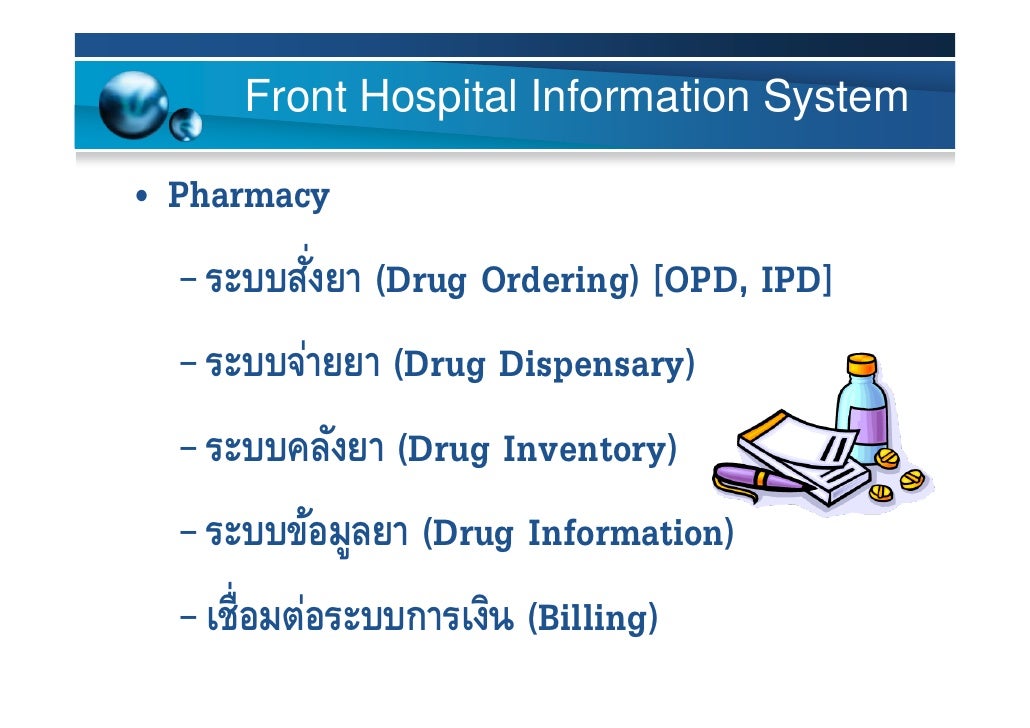 Front Hospital Information System

• Pharmacy

– ระบบสั่งยา (Drug Ordering) [OPD, IPD]

– ระบบจ่ายยา (Drug Dispensary)

– ระบบคลังยา (Drug Inventory)

– ระบบข้อมูลยา (Drug Information)

– เชื่อมต่อระบบการเงิน (Billing)